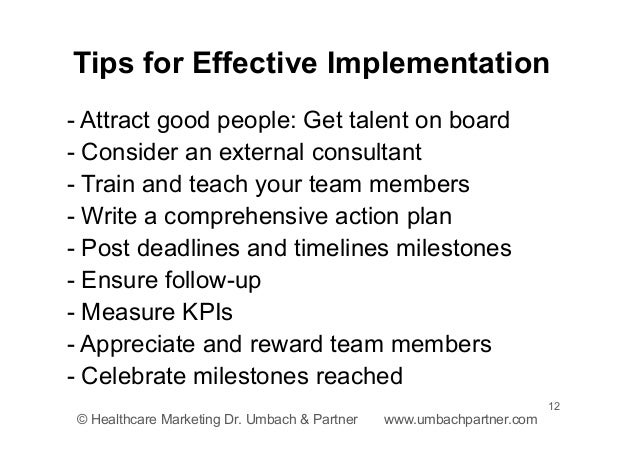 Tips for Effective Implementation

- Attract good people: Get talent on board
- Consider an external consultant
- Train and teach your team members
- Write a comprehensive action plan
- Post deadlines and timelines milestones
- Ensure follow-up
- Measure KPIs
- Appreciate and reward team members
- Celebrate milestones reached

12

© Healthcare Marketing Dr. Umbach & Partner www.umbachpartner.com